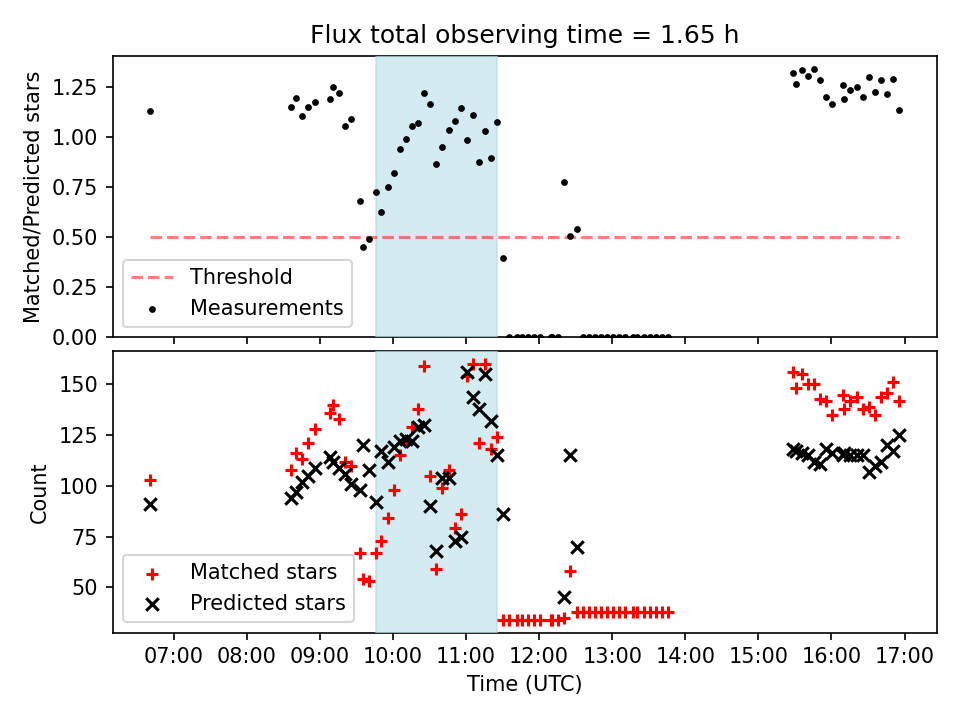 Flux total observing time = 1.65 h

Matched/Predicted stars

1.25
1.00
0.75
0.50
0.25
0.00

Threshold
Measurements

Count

150
125
100
75
50

Matched stars
Predicted stars

07:00 08:00 09:00 10:00 11:00 12:00 13:00 14:00 15:00 16:00 17:00

Time (UTC)